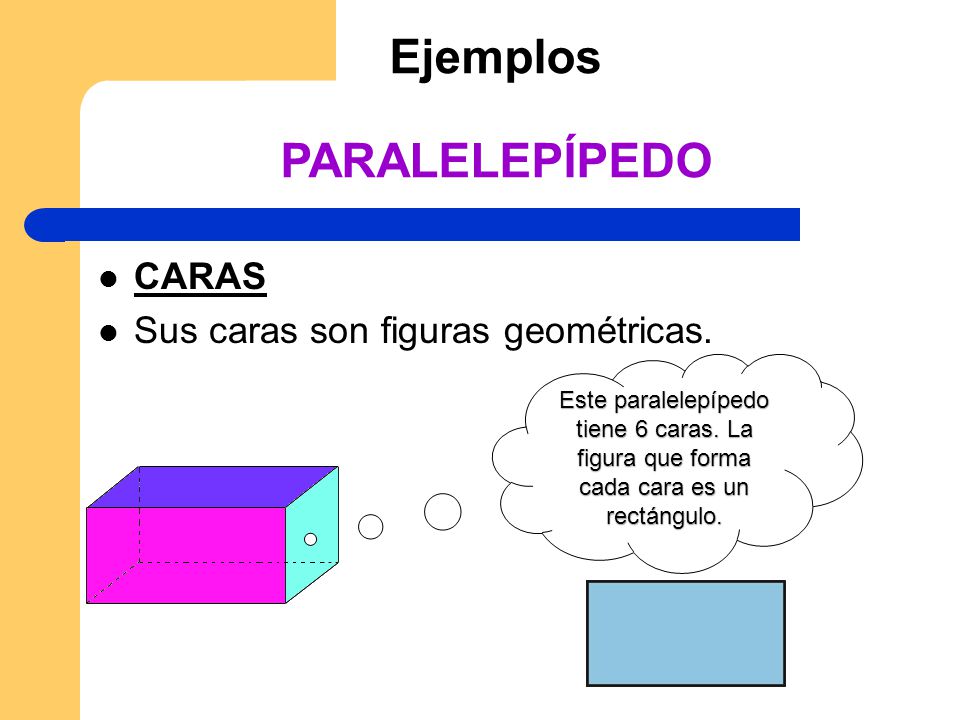 Ejemplos

PARALELEPÍPEDO

- CARAS
- Sus caras son figuras geométricas.

Este paralelepípedo tiene 6 caras. La figura que forma cada cara es un rectángulo.